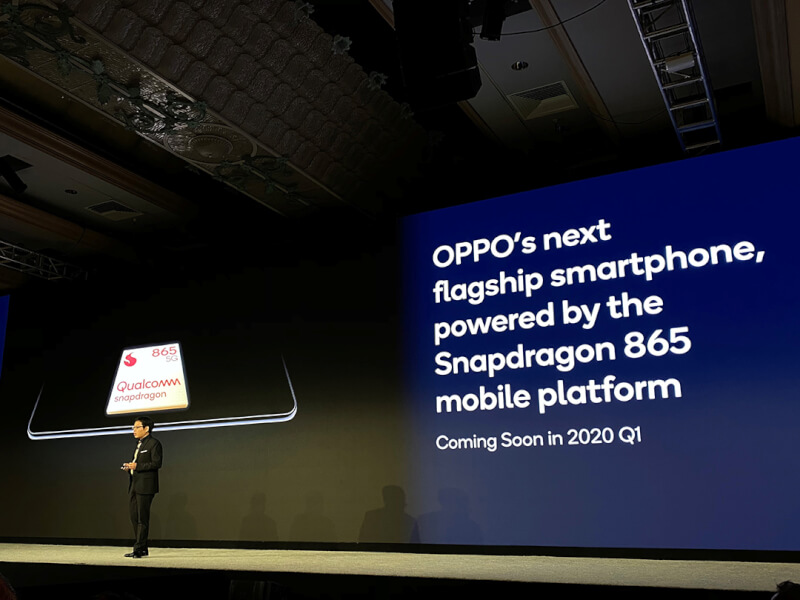 865
5G

Qualcomm
snapdragon

OPPO's next flagship smartphone, powered by the Snapdragon 865 mobile platform

Coming Soon in 2020 Q1